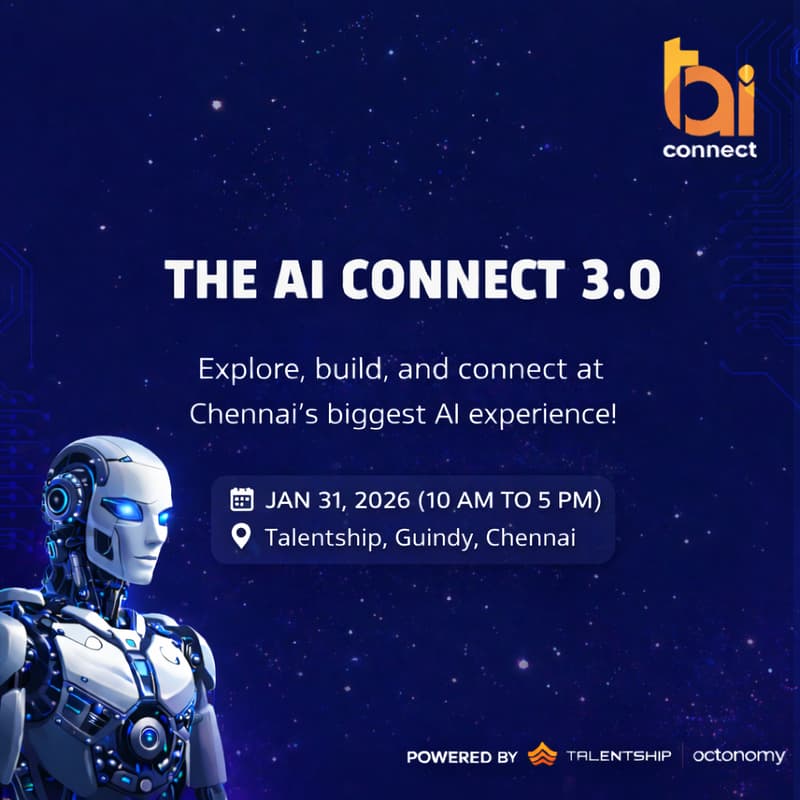 tai
connect

THE AI CONNECT 3.0

Explore, build, and connect at Chennai's biggest AI experience!

JAN 31, 2026 (10 AM TO 5 PM)
Talentship, Guindy, Chennai

POWERED BY TALENTSHIP | octonomy